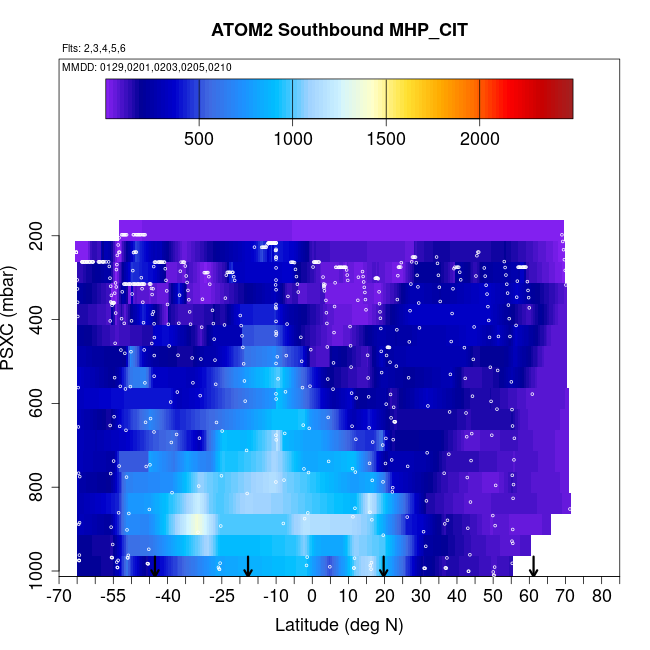 ATOM2 Southbound MHP_CIT

Flts: 2,3,4,5,6

MMDD: 0129,0201,0203,0205,0210

500 1000 1500 2000

PSXC (mbar)

200
400
600
800
1000

-70 -55 -40 -25 -10 0 10 20 30 40 50 60 70 80

Latitude (deg N)